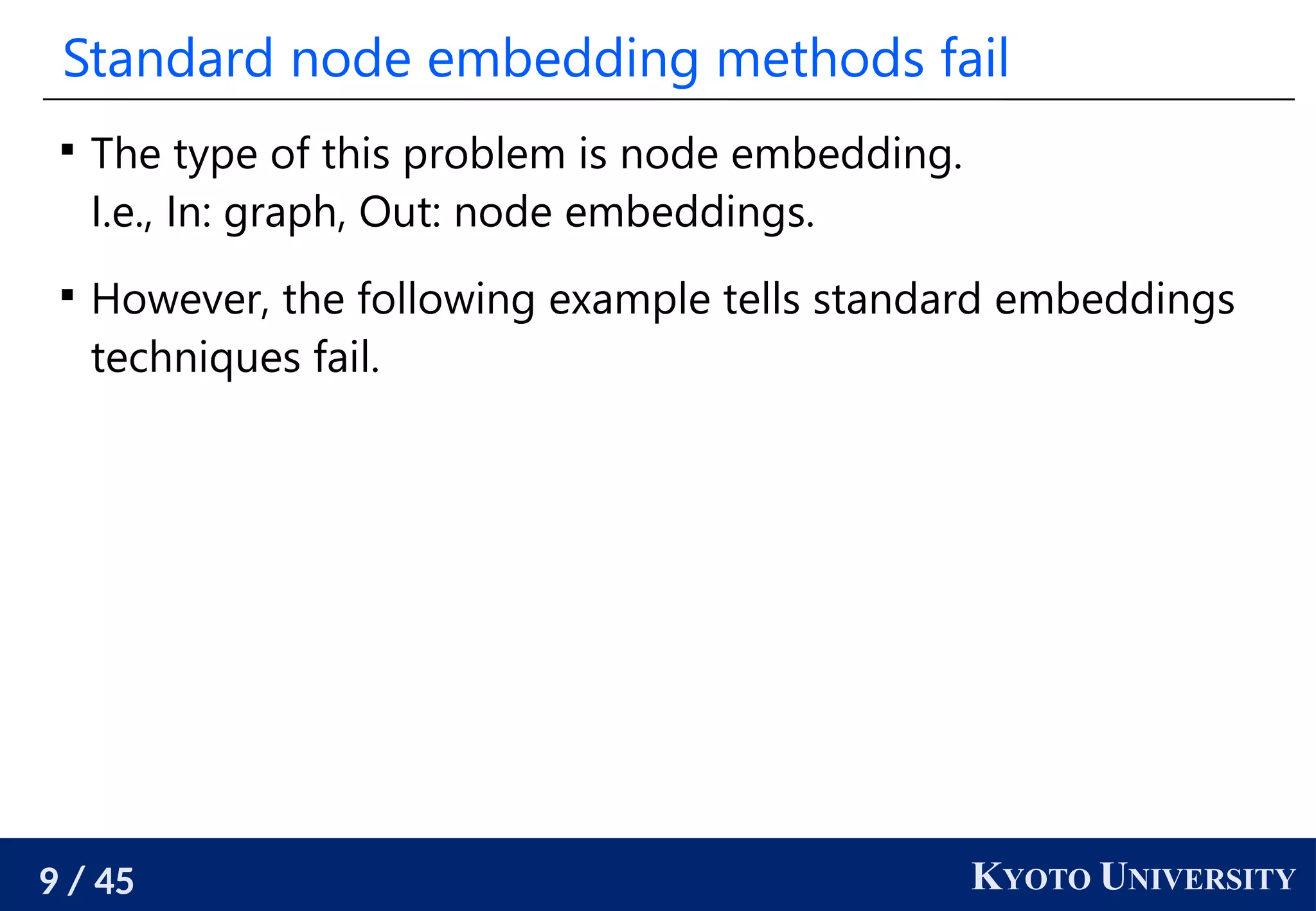 Standard node embedding methods fail

▪ The type of this problem is node embedding.
I.e., In: graph, Out: node embeddings.

▪ However, the following example tells standard embeddings techniques fail.

9 / 45

KYOTO UNIVERSITY